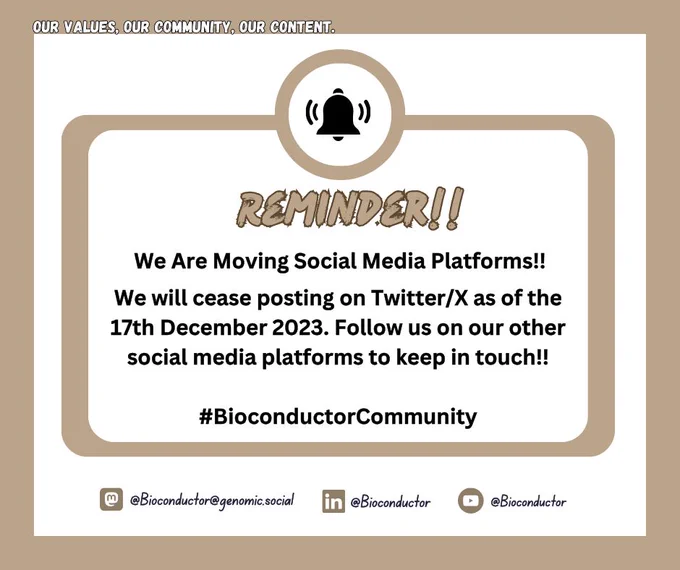 OUR VALUES, OUR COMMUNITY, OUR CONTENT.

REMINDER!!

We Are Moving Social Media Platforms!!

We will cease posting on Twitter/X as of the 17th December 2023. Follow us on our other social media platforms to keep in touch!!

#BioconductorCommunity

@Bioconductor@genomic.social

in @Bioconductor

@Bioconductor